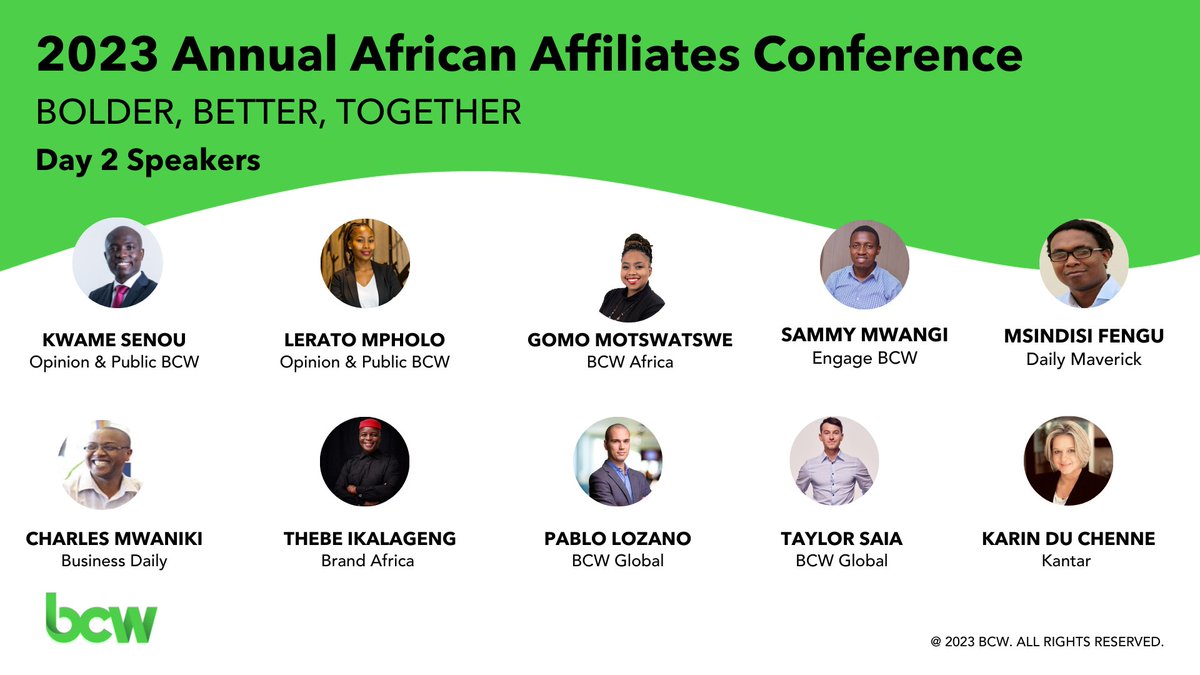 2023 Annual African Affiliates Conference

BOLDER, BETTER, TOGETHER

Day 2 Speakers

KWAME SENOU
Opinion & Public BCW

LERATO MPHOLO
Opinion & Public BCW

GOMO MOTSWATSWE
BCW Africa

SAMMY MWANGI
Engage BCW

MSINDISI FENGU
Daily Maverick

CHARLES MWANIKI
Business Daily

THEBE IKALAGENG
Brand Africa

PABLO LOZANO
BCW Global

TAYLOR SAIA
BCW Global

KARIN DU CHENNE
Kantar

bcw

@ 2023 BCW. ALL RIGHTS RESERVED.